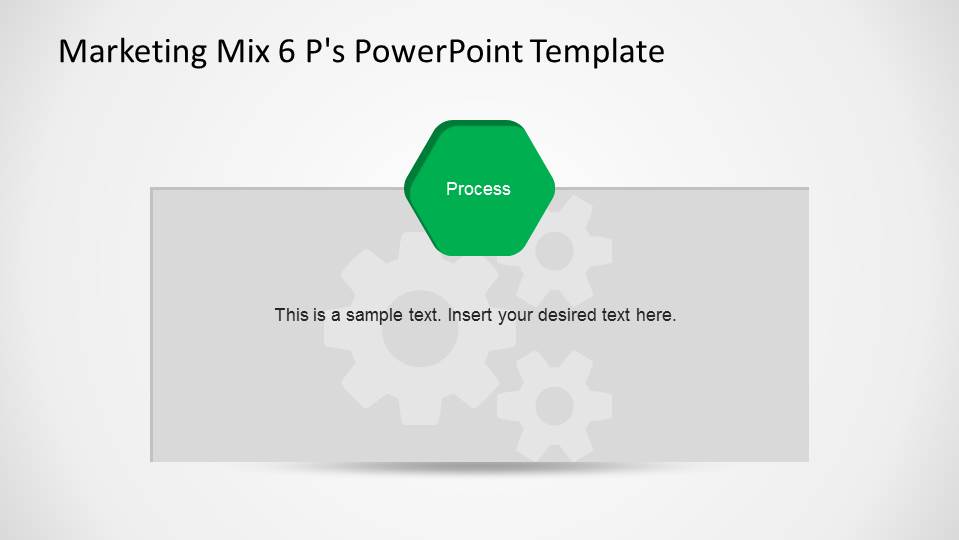 Marketing Mix 6 P's PowerPoint Template

Process

This is a sample text. Insert your desired text here.